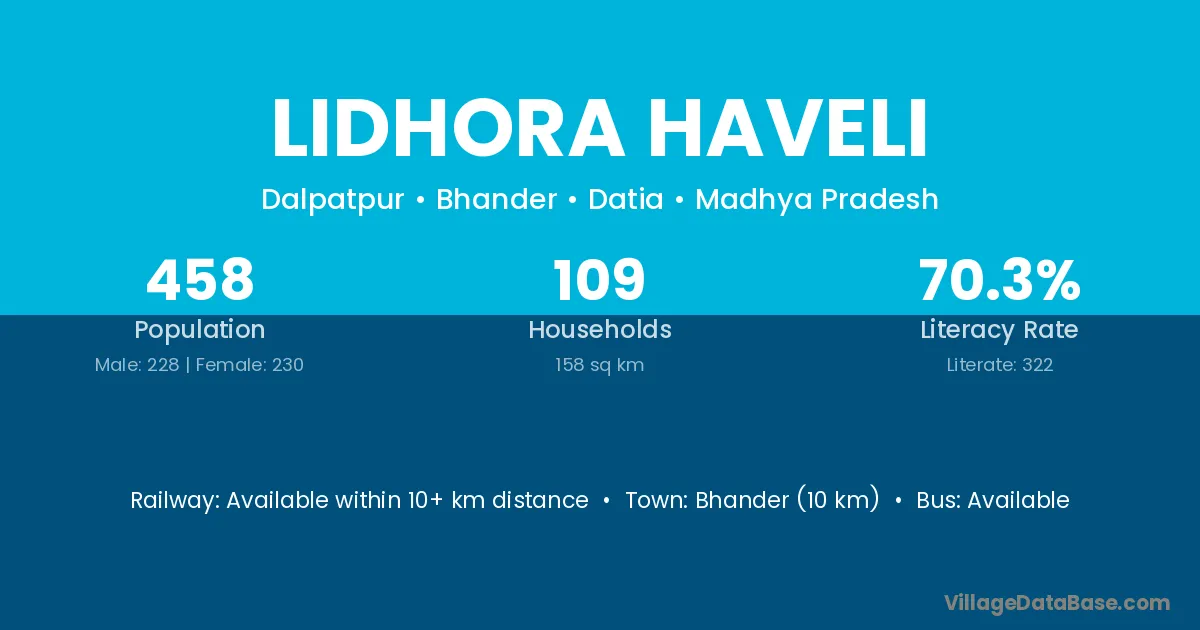 LIDHORA HAVELI

Dalpatpur • Bhander • Datia • Madhya Pradesh

458
Population
Male: 228 | Female: 230

109
Households
158 sq km

70.3%
Literacy Rate
Literate: 322

Railway: Available within 10+ km distance • Town: Bhander (10 km) • Bus: Available

VillageDataBase.com